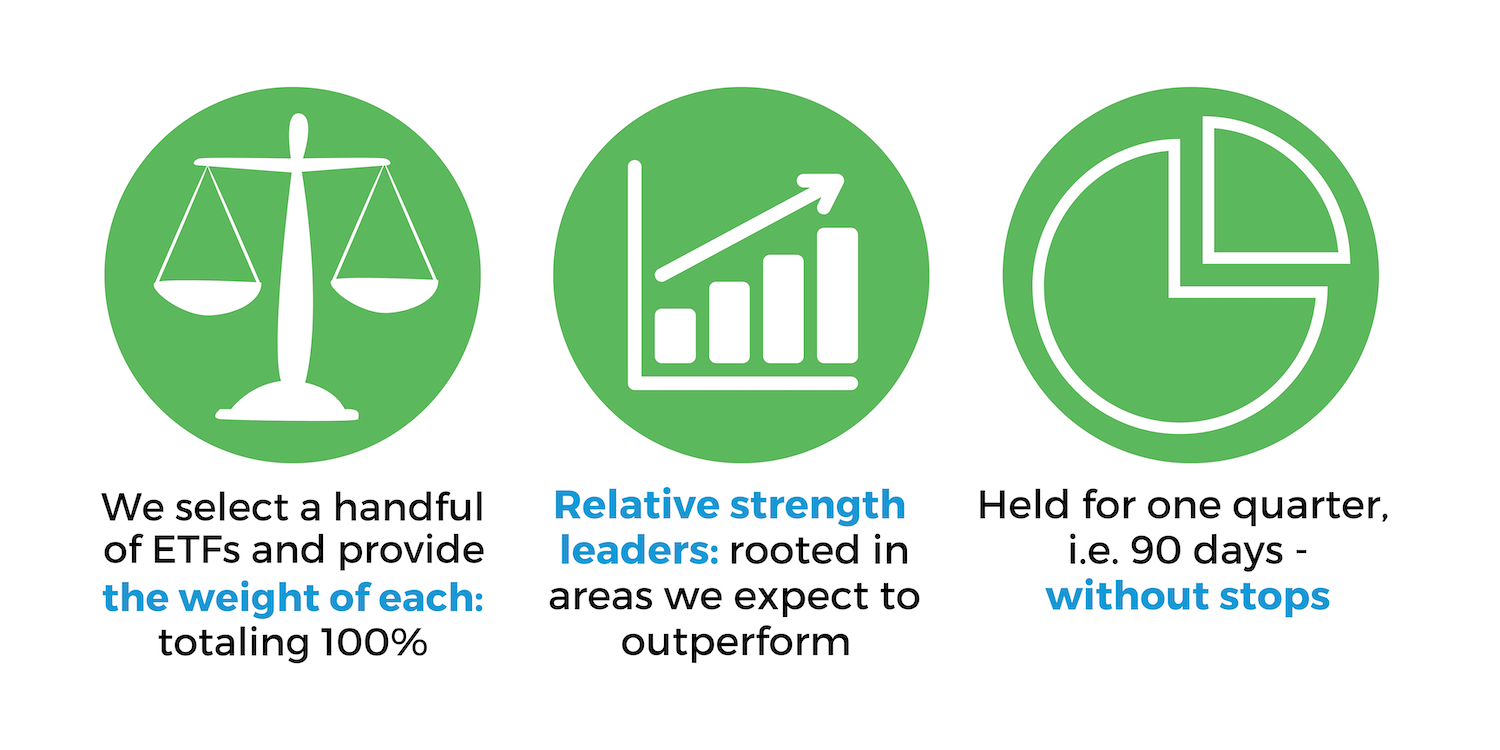 We select a handful of ETFs and provide the weight of each: totaling 100%

Relative strength leaders: rooted in areas we expect to outperform

Held for one quarter, i.e. 90 days - without stops